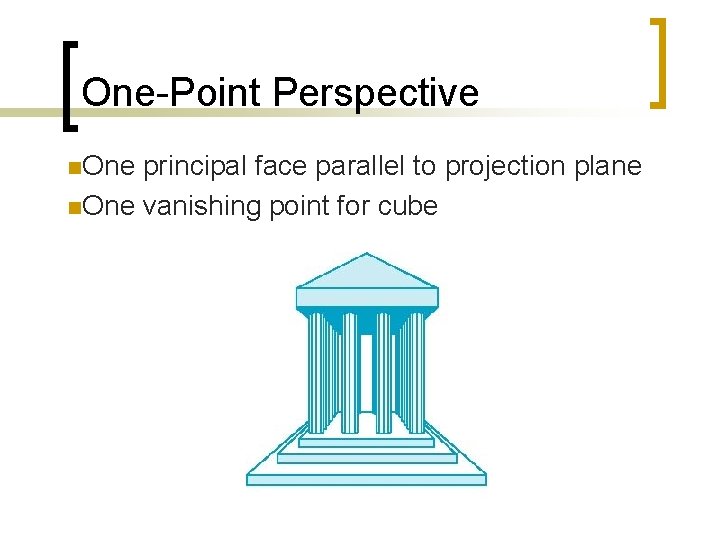 One-Point Perspective

One principal face parallel to projection plane
One vanishing point for cube